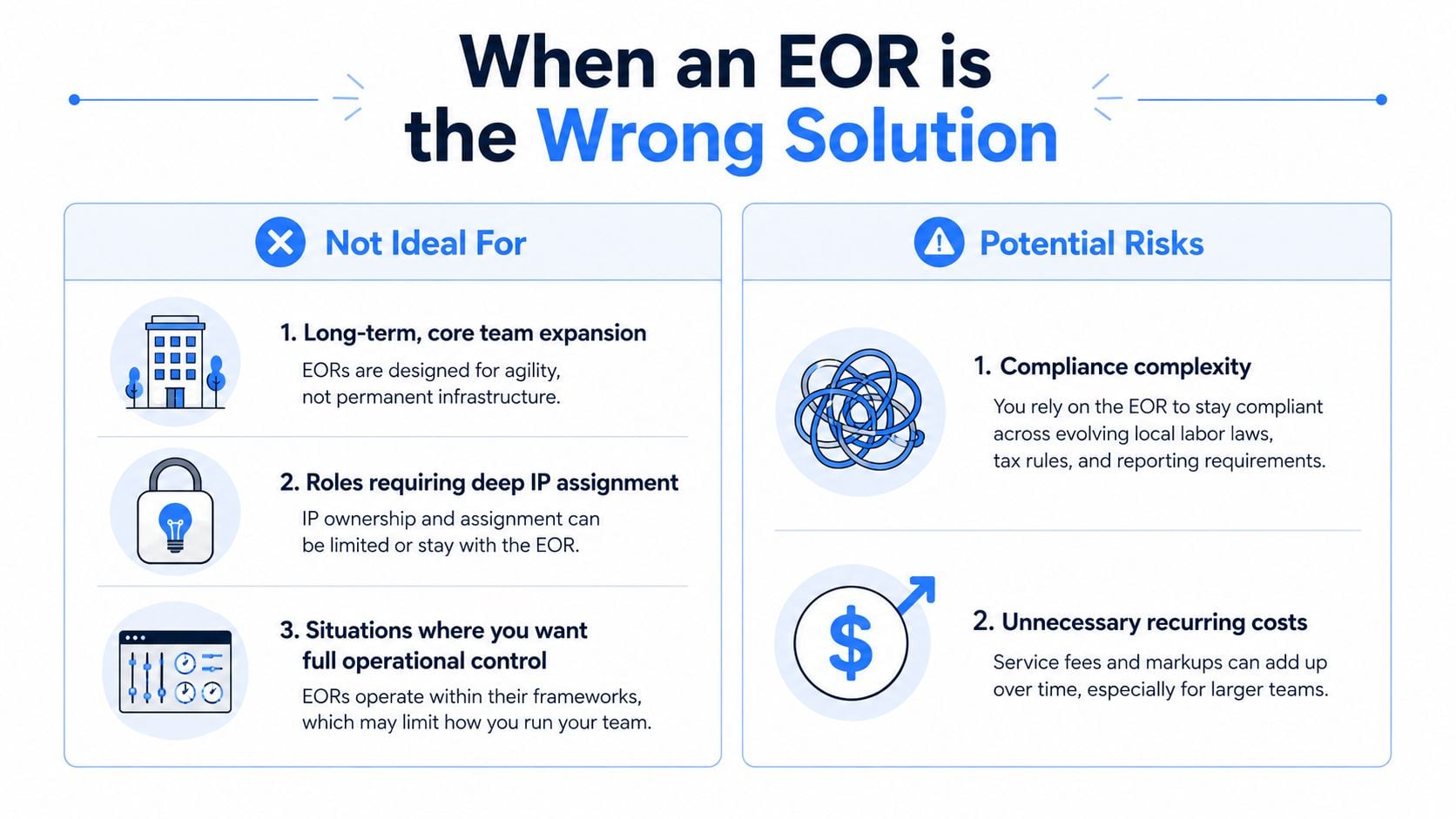 When an EOR is the Wrong Solution

Not Ideal For

1. Long-term, core team expansion
EORs are designed for agility, not permanent infrastructure.

2. Roles requiring deep IP assignment
IP ownership and assignment can be limited or stay with the EOR.

3. Situations where you want full operational control
EORs operate within their frameworks, which may limit how you run your team.

Potential Risks

1. Compliance complexity
You rely on the EOR to stay compliant across evolving local labor laws, tax rules, and reporting requirements.

2. Unnecessary recurring costs
Service fees and markups can add up over time, especially for larger teams.